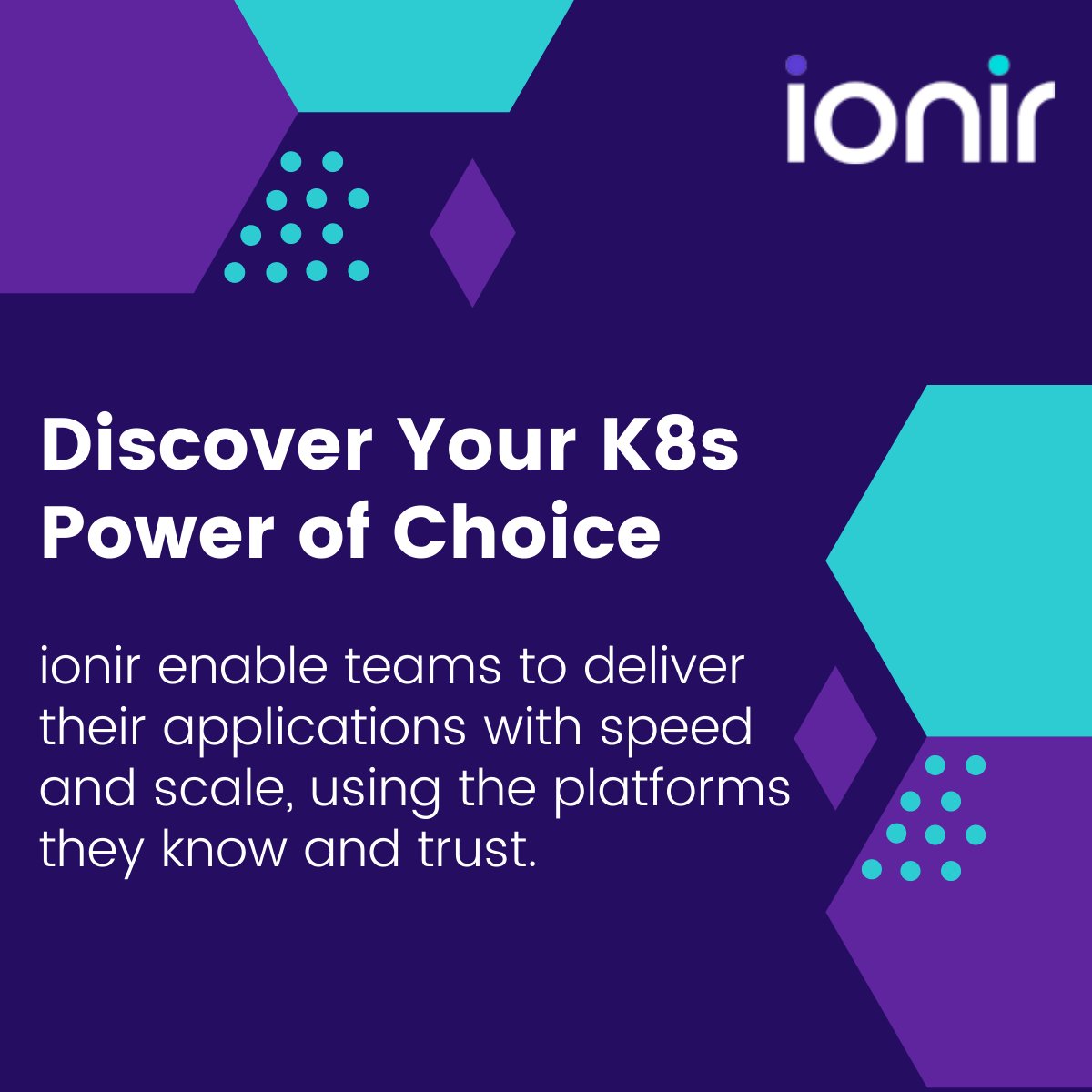 ionir

Discover Your K8s Power of Choice

ionir enable teams to deliver their applications with speed and scale, using the platforms they know and trust.